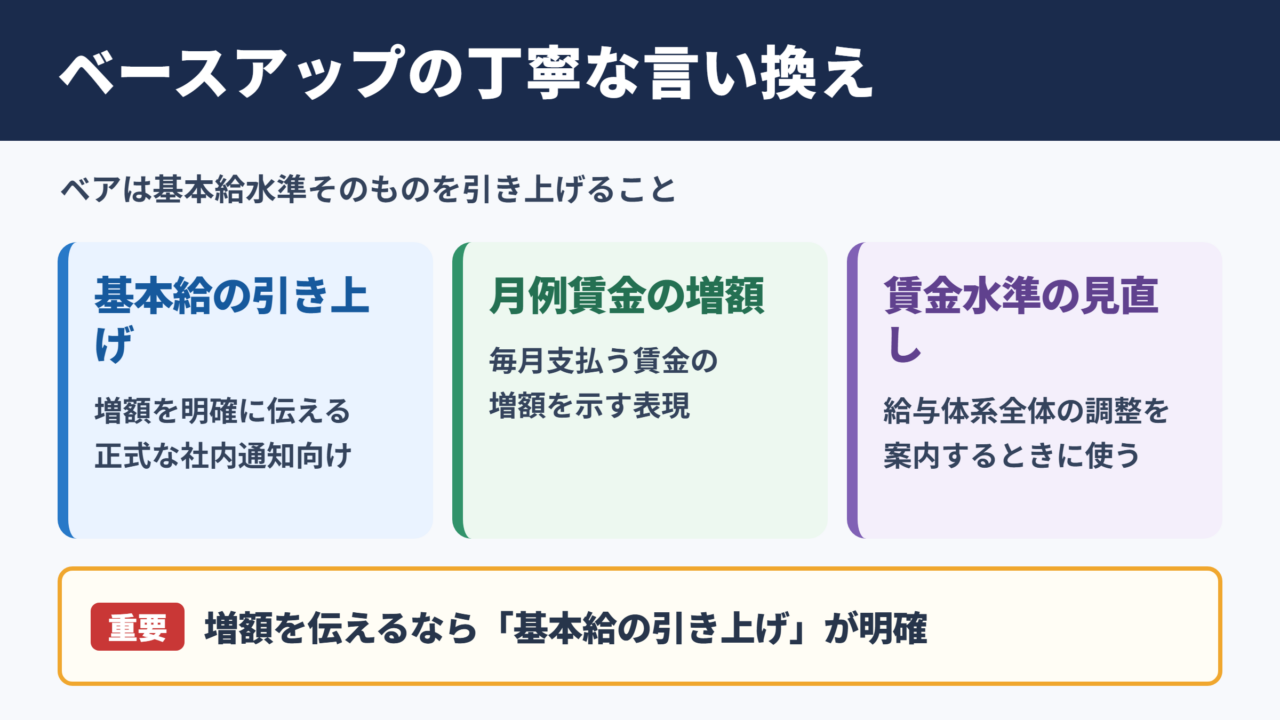 ベースアップの丁寧な言い換え

ベアは基本給水準そのものを引き上げること

基本給の引き上げ

増額を明確に伝える正式な社内通知向け

月例賃金の増額

毎月支払う賃金の増額を示す表現

賃金水準の見直し

給与体系全体の調整を案内するときに使う

重要 増額を伝えるなら「基本給の引き上げ」が明確